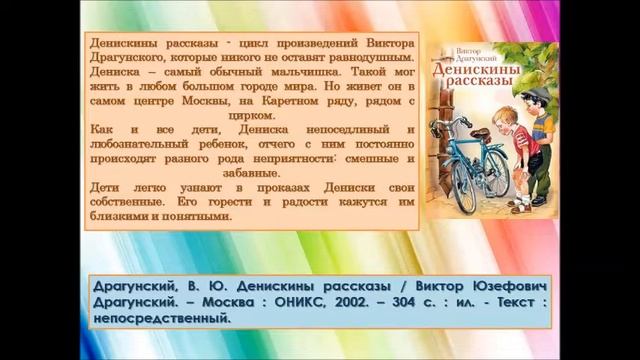 Денискины рассказы - цикл произведений Виктора Драгунского, которые никого не оставят равнодушным. Дениска – самый обычный мальчишка. Такой мог жить в любом большом городе мира. Но живет он в самом центре Москвы, на Каретном ряду, рядом с цирком.

Как и все дети, Дениска непоседливый и любознательный ребенок, отчего с ним постоянно происходят разного рода неприятности: смешные и забавные.

Дети легко узнают в проказах Дениски свои собственные. Его горести и радости кажутся им близкими и понятными.

Виктор Драгунский
Денискины рассказы

Драгунский, В. Ю. Денискины рассказы / Виктор Юзефович Драгунский. – Москва : ОНИКС, 2002. – 304 с. : ил. - Текст : непосредственный.